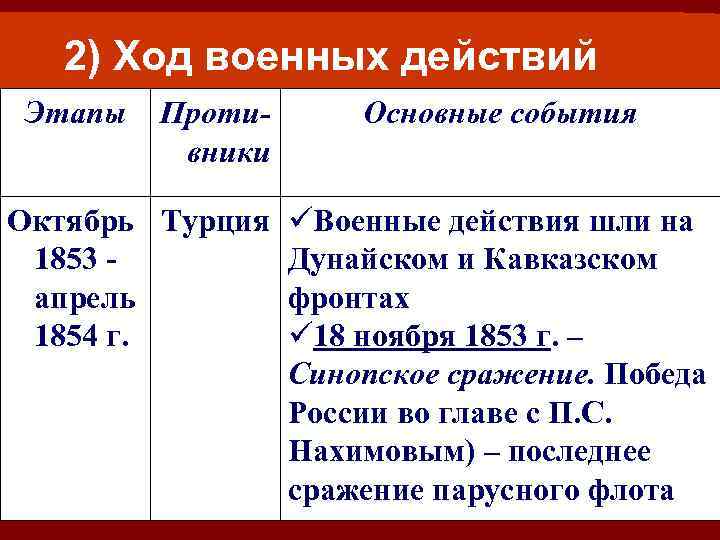 2) Ход военных действий

| Этапы | Противники | Основные события |
|---|---|---|
| Октябрь 1853 - апрель 1854 г. | Турция | ✓Военные действия шли на Дунайском и Кавказском фронтах ✓18 ноября 1853 г. – Синопское сражение. Победа России во главе с П.С. Нахимовым) – последнее сражение парусного флота |